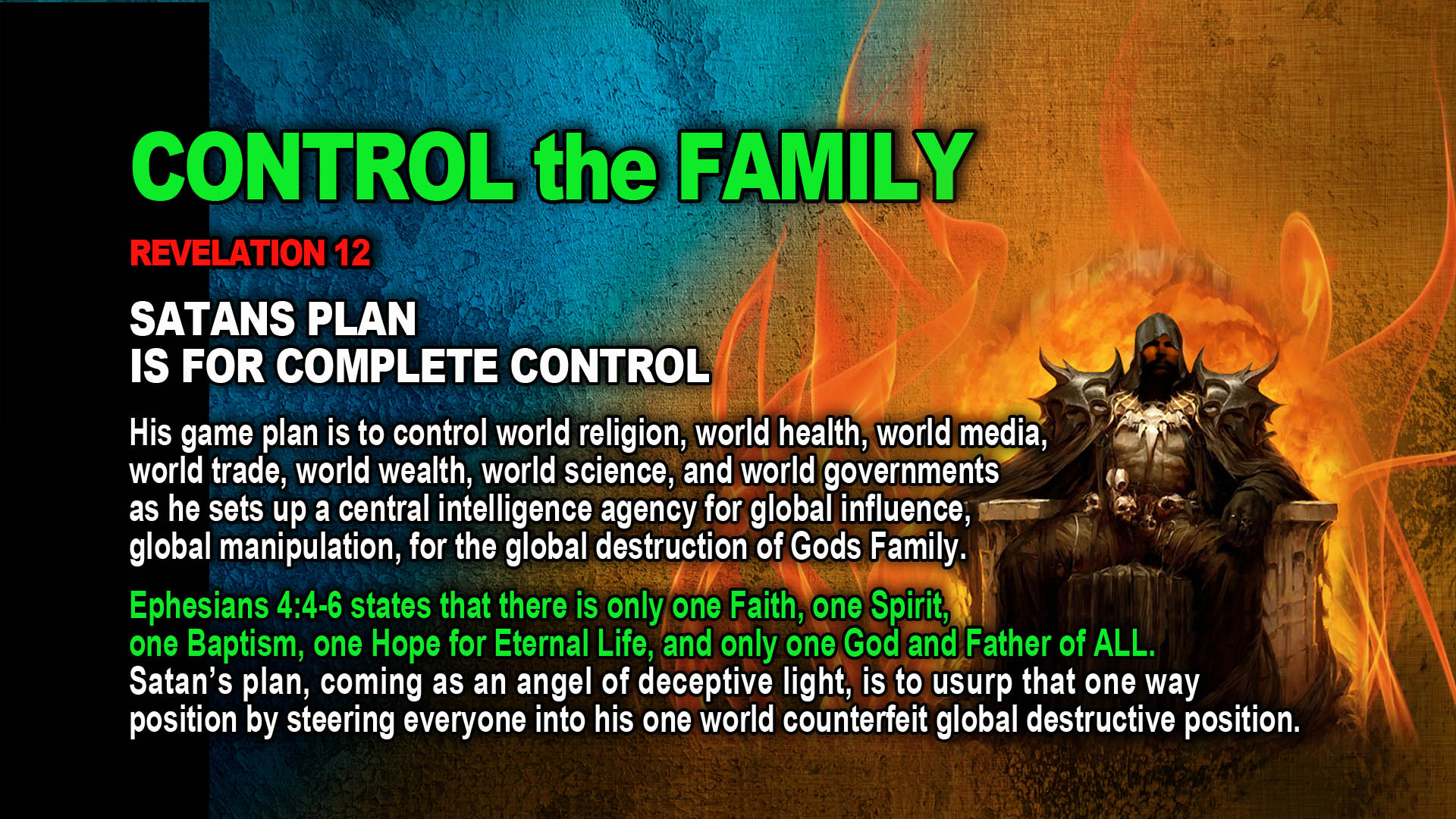 CONTROL the FAMILY

REVELATION 12

SATANS PLAN
IS FOR COMPLETE CONTROL

His game plan is to control world religion, world health, world media, world trade, world wealth, world science, and world governments as he sets up a central intelligence agency for global influence, global manipulation, for the global destruction of Gods Family.

Ephesians 4:4-6 states that there is only one Faith, one Spirit, one Baptism, one Hope for Eternal Life, and only one God and Father of ALL. Satan's plan, coming as an angel of deceptive light, is to usurp that one way position by steering everyone into his one world counterfeit global destructive position.